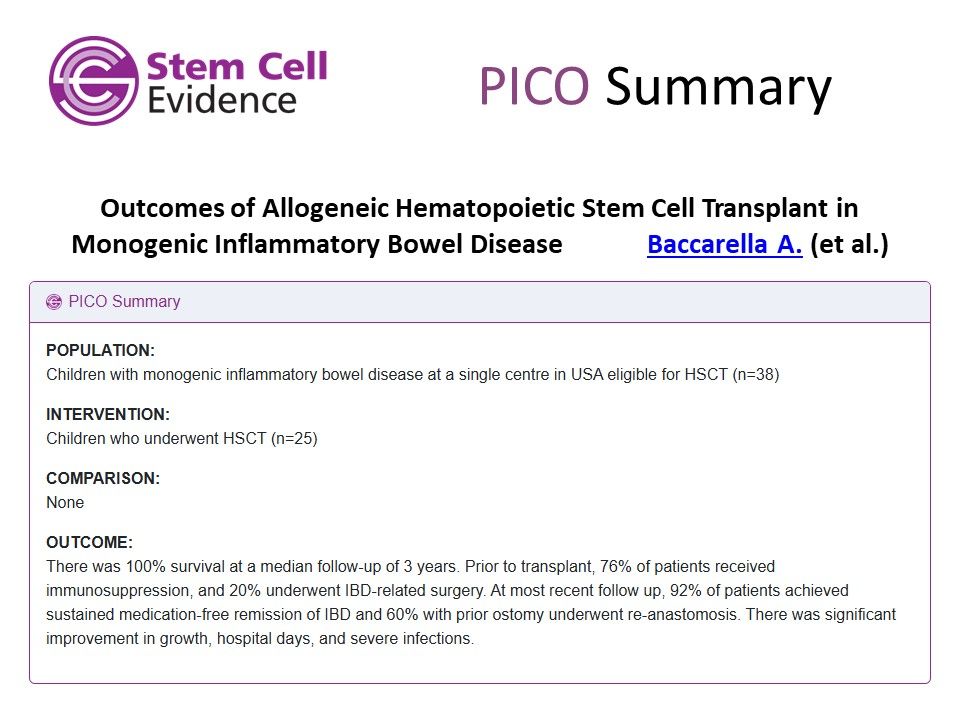 Stem Cell Evidence

PICO Summary

Outcomes of Allogeneic Hematopoietic Stem Cell Transplant in Monogenic Inflammatory Bowel Disease Baccarella A. (et al.)

PICO Summary

POPULATION:
Children with monogenic inflammatory bowel disease at a single centre in USA eligible for HSCT (n=38)

INTERVENTION:
Children who underwent HSCT (n=25)

COMPARISON:
None

OUTCOME:
There was 100% survival at a median follow-up of 3 years. Prior to transplant, 76% of patients received immunosuppression, and 20% underwent IBD-related surgery. At most recent follow up, 92% of patients achieved sustained medication-free remission of IBD and 60% with prior ostomy underwent re-anastomosis. There was significant improvement in growth, hospital days, and severe infections.